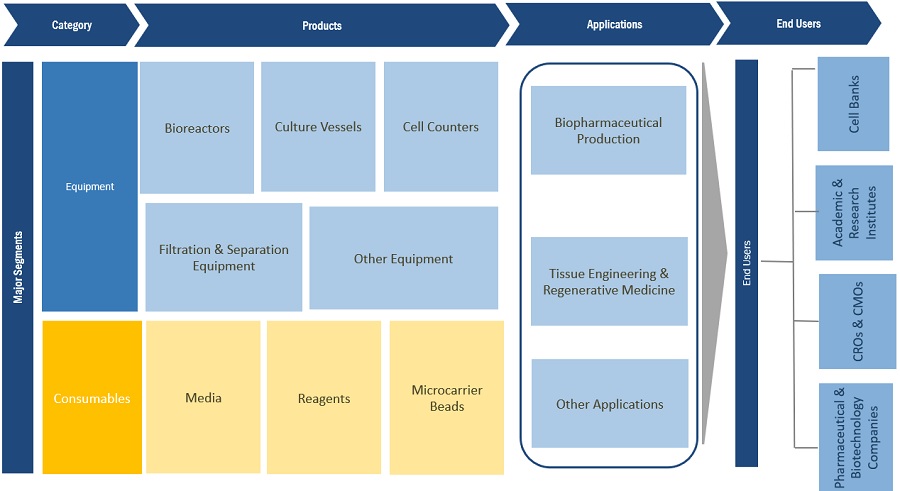 Category

Products

Applications

End Users

Major Segments

Equipment

Bioreactors

Culture Vessels

Cell Counters

Filtration & Separation Equipment

Other Equipment

Consumables

Media

Reagents

Microcarrier Beads

Biopharmaceutical Production

Tissue Engineering & Regenerative Medicine

Other Applications

End Users

Cell Banks

Academic & Research Institutes

CROs & CMOs

Pharmaceutical & Biotechnology Companies